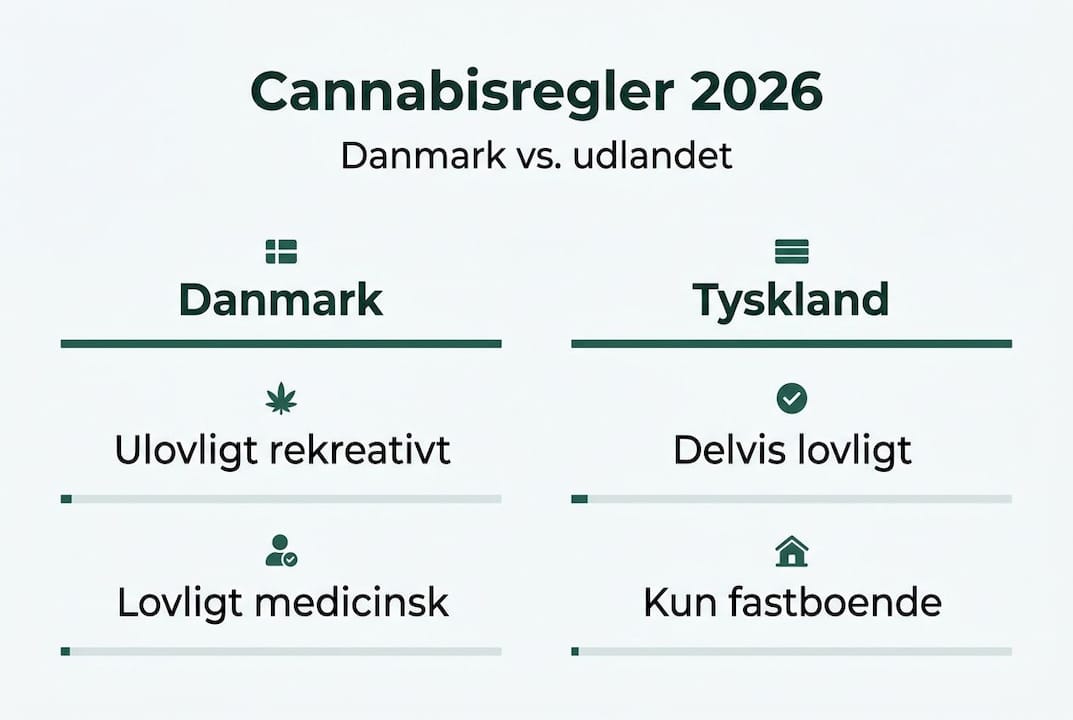 Cannabisregler 2026

Danmark vs. udlandet

Danmark

Ulovligt rekreativt

Lovligt medicinsk

Tyskland

Delvis lovligt

Kun fastboende